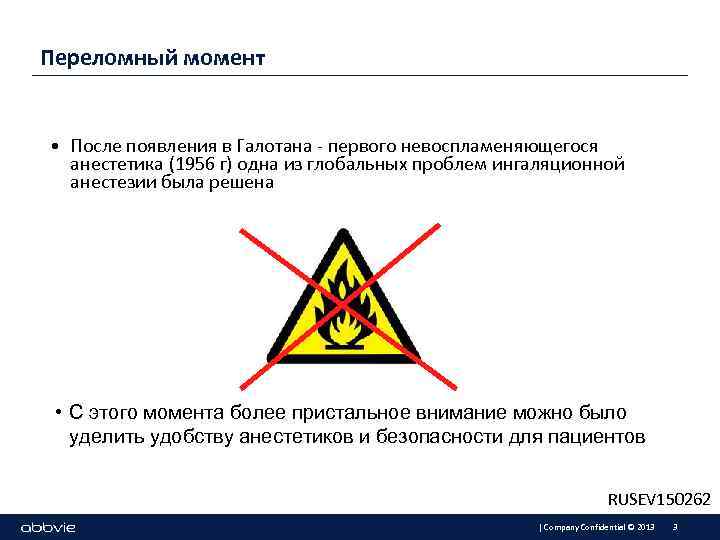 Переломный момент

• После появления в Галотана - первого невоспламеняющегося анестетика (1956 г) одна из глобальных проблем ингаляционной анестезии была решена

• С этого момента более пристальное внимание можно было уделить удобству анестетиков и безопасности для пациентов

RUSEV150262

abbvie

| Company Confidential © 2013 3